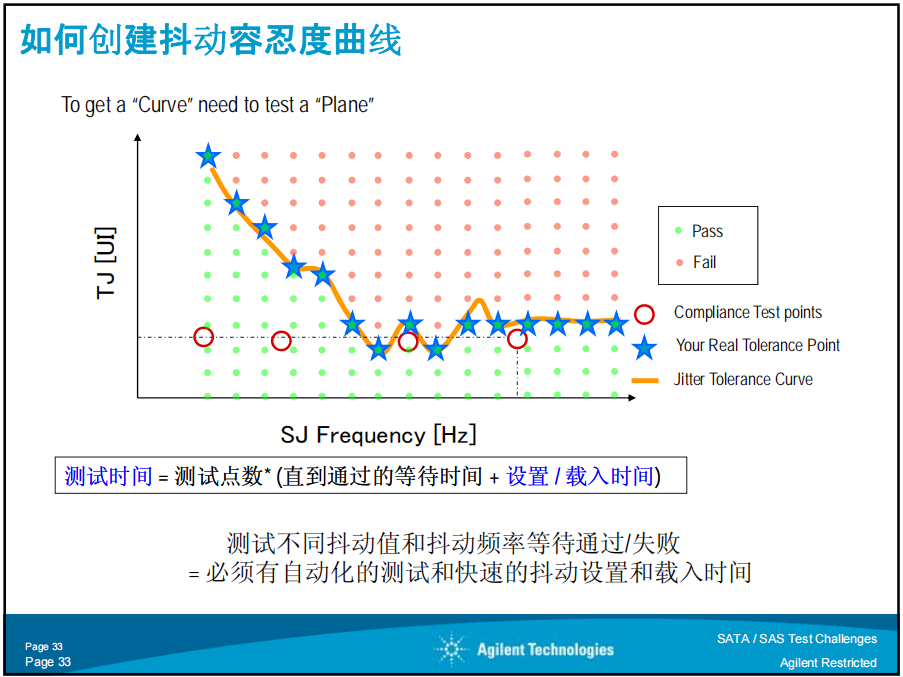 如何创建抖动容忍度曲线

To get a "Curve" need to test a "Plane"

TJ [UI]

SJ Frequency [Hz]

Pass

Fail

Compliance Test points

Your Real Tolerance Point

Jitter Tolerance Curve

测试时间 = 测试点数* (直到通过的等待时间 + 设置 / 载入时间)

测试不同抖动值和抖动频率等待通过/失败
= 必须有自动化的测试和快速的抖动设置和载入时间

Page 33
Page 33

Agilent Technologies

SATA / SAS Test Challenges
Agilent Restricted